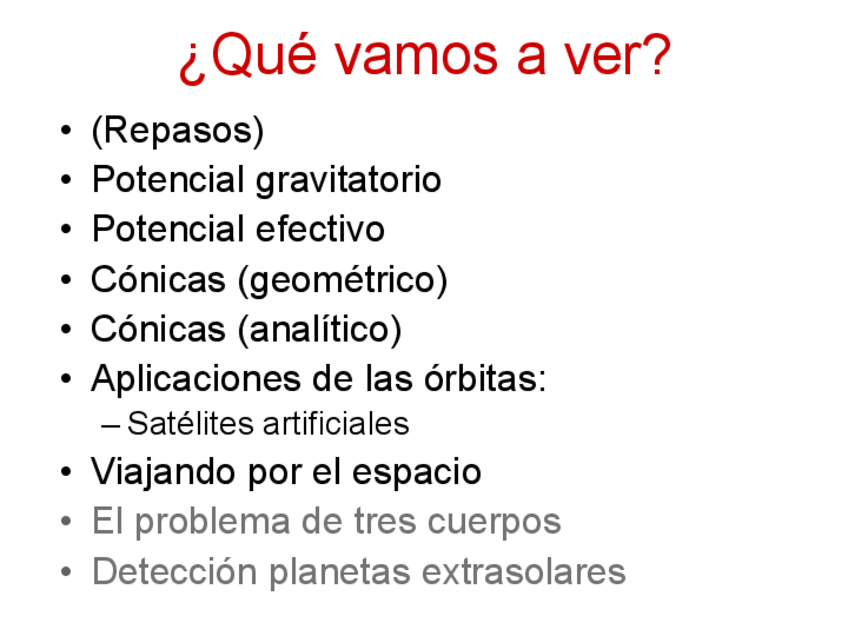 ¿Qué vamos a ver?

• (Repasos)
• Potencial gravitatorio
• Potencial efectivo
• Cónicas (geométrico)
• Cónicas (analítico)
• Aplicaciones de las órbitas:
– Satélites artificiales
• Viajando por el espacio
• El problema de tres cuerpos
• Detección planetas extrasolares